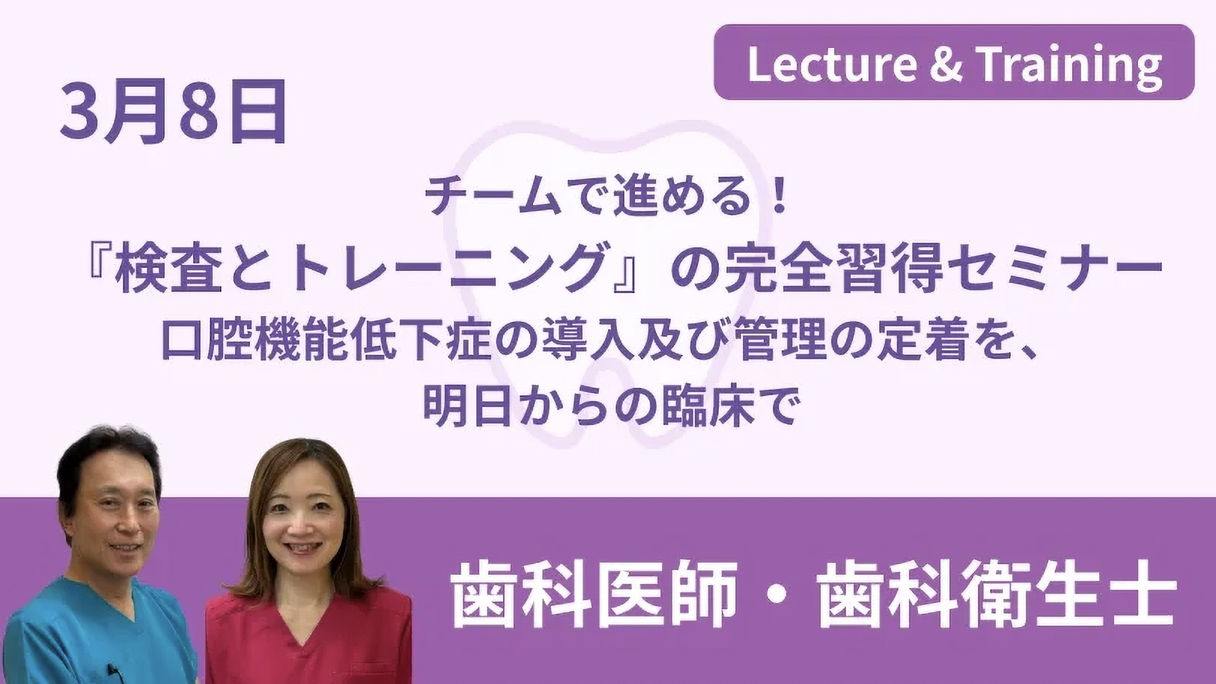 Lecture & Training

3月8日

チームで進める！
『検査とトレーニング』の完全習得セミナー
口腔機能低下症の導入及び管理の定着を、
明日からの臨床で

歯科医師・歯科衛生士